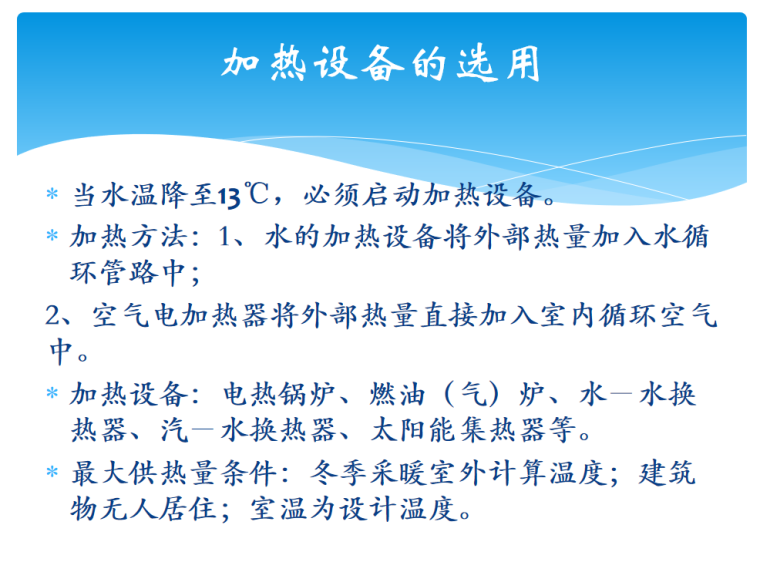 加热设备的选用

* 当水温降至13℃，必须启动加热设备。
* 加热方法：1、水的加热设备将外部热量加入水循环管路中；

2、空气电加热器将外部热量直接加入室内循环空气中。

* 加热设备：电热锅炉、燃油（气）炉、水—水换热器、汽—水换热器、太阳能集热器等。
* 最大供热量条件：冬季采暖室外计算温度；建筑物无人居住；室温为设计温度。